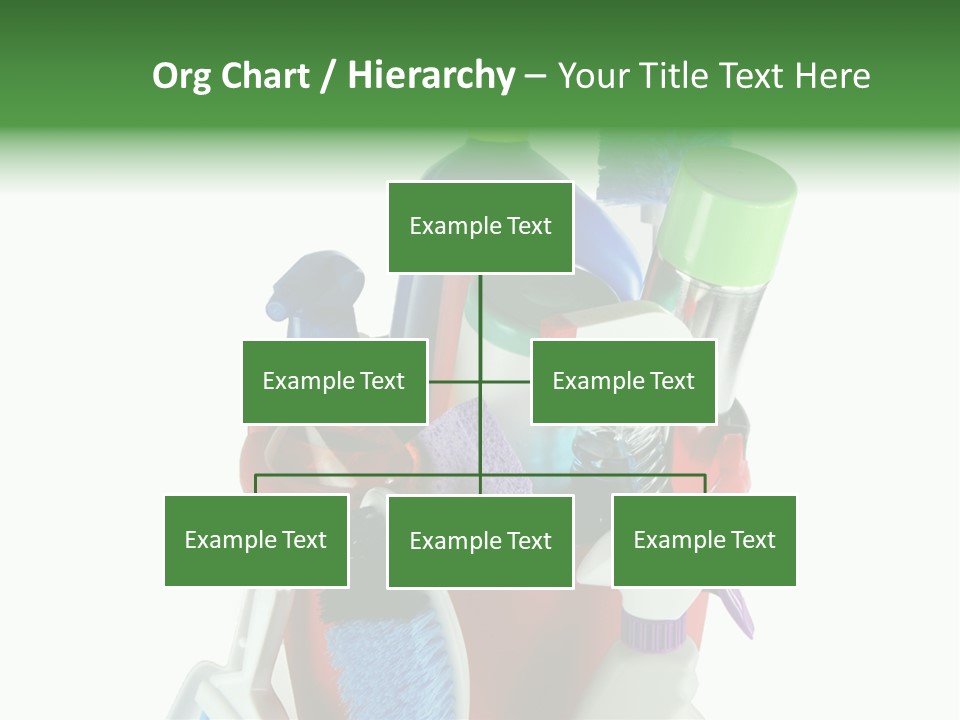 Org Chart / Hierarchy – Your Title Text Here

Example Text

Example Text

Example Text

Example Text

Example Text

Example Text